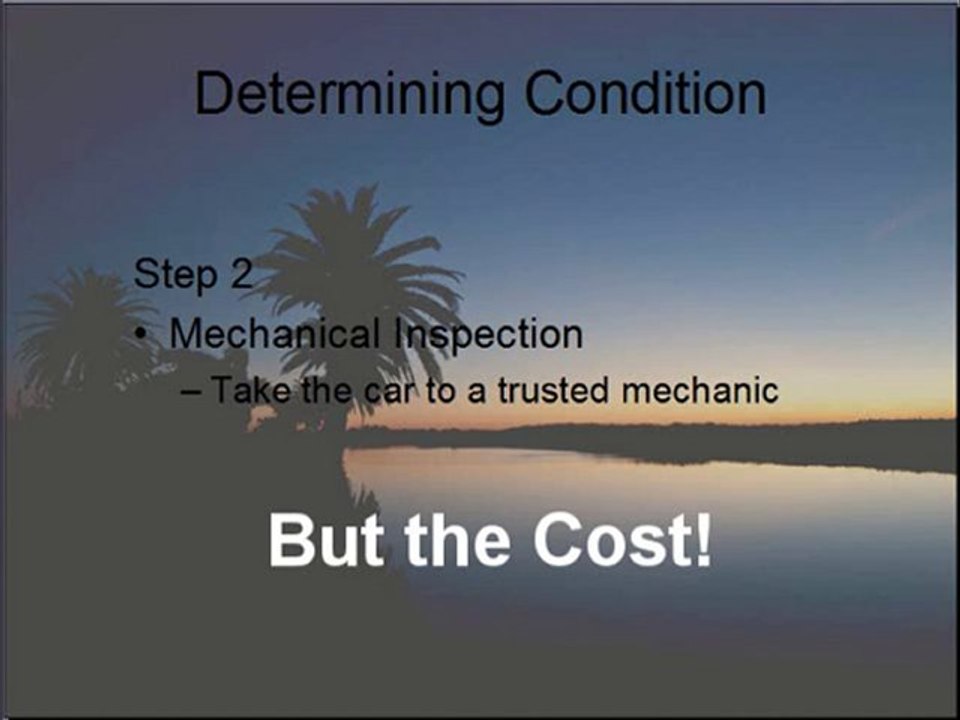 Determining Condition

Step 2

• Mechanical Inspection

– Take the car to a trusted mechanic

But the Cost!